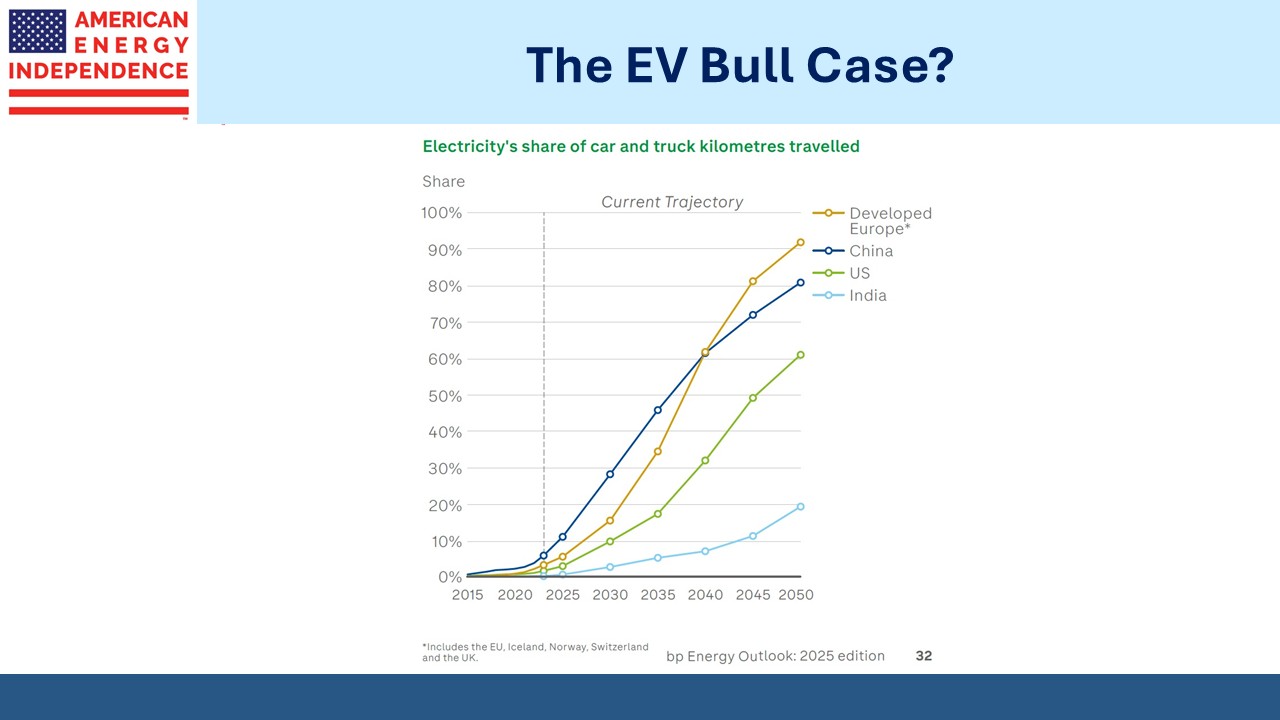 AMERICAN ENERGY INDEPENDENCE

The EV Bull Case?

Electricity's share of car and truck kilometres travelled

Share

Current Trajectory

100%
90%
80%
70%
60%
50%
40%
30%
20%
10%
0%

2015 2020 2025 2030 2035 2040 2045 2050

Developed Europe*
China
US
India

*Includes the EU, Iceland, Norway, Switzerland and the UK.

bp Energy Outlook: 2025 edition 32